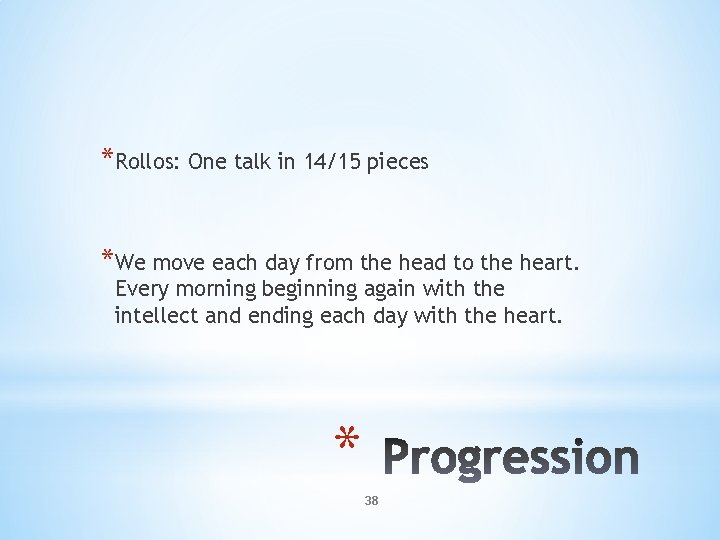 *Rollos: One talk in 14/15 pieces

*We move each day from the head to the heart. Every morning beginning again with the intellect and ending each day with the heart.

* Progression

38